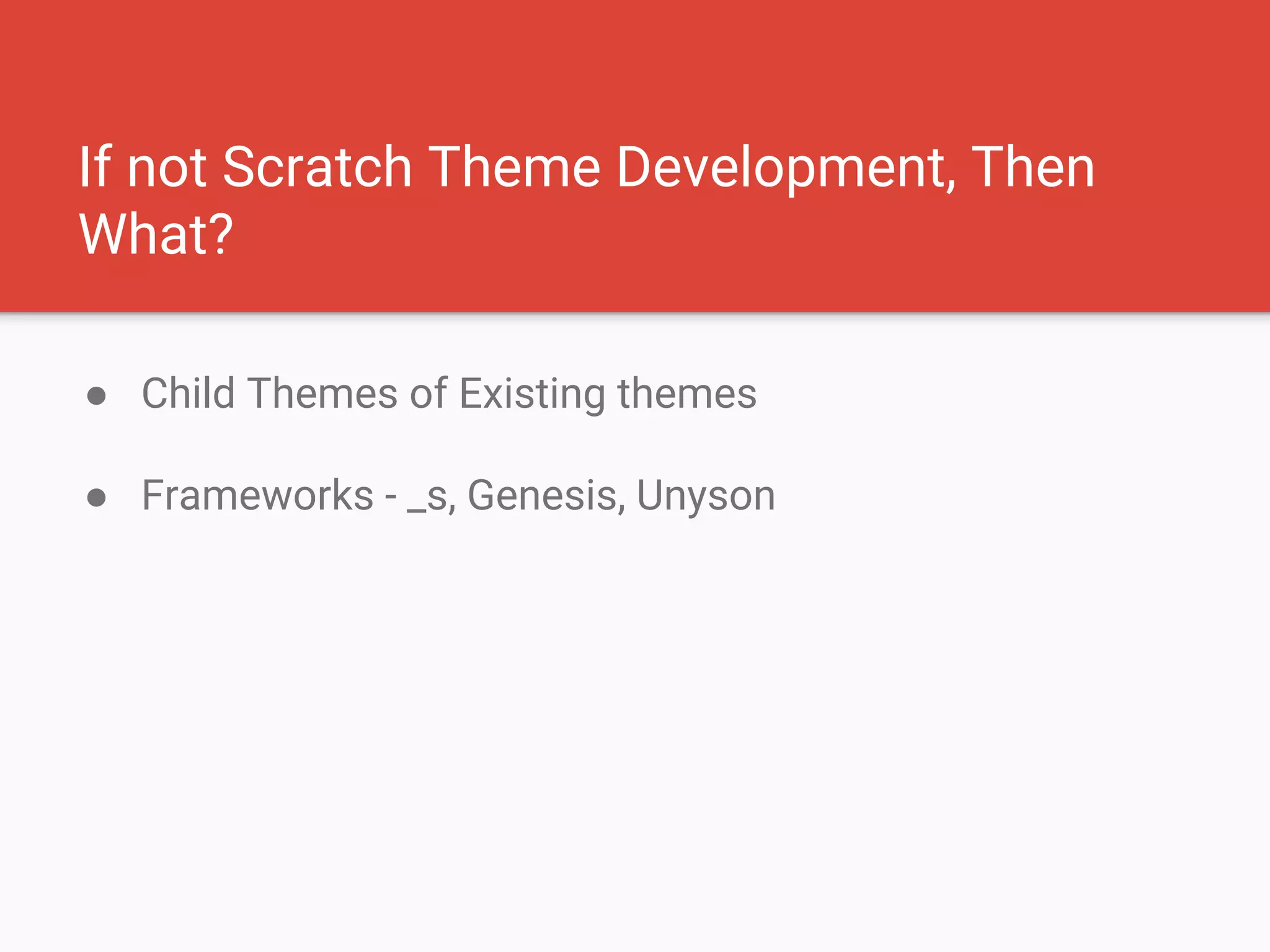 If not Scratch Theme Development, Then What?

● Child Themes of Existing themes

● Frameworks - _s, Genesis, Unyson